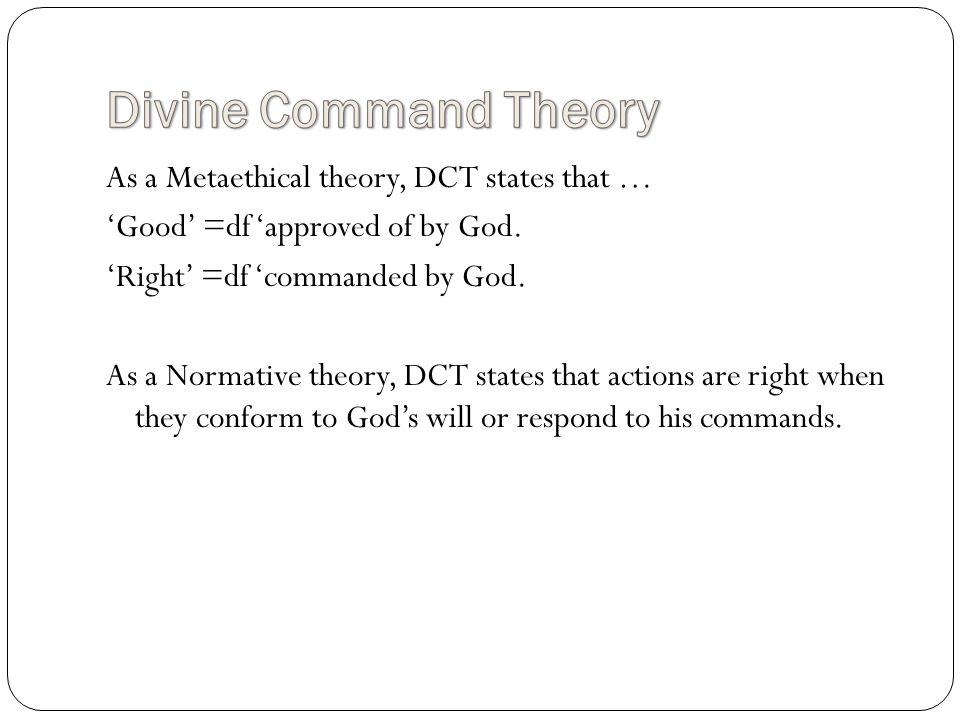 Divine Command Theory

As a Metaethical theory, DCT states that …

‘Good’ =df ‘approved of by God.

‘Right’ =df ‘commanded by God.

As a Normative theory, DCT states that actions are right when they conform to God’s will or respond to his commands.